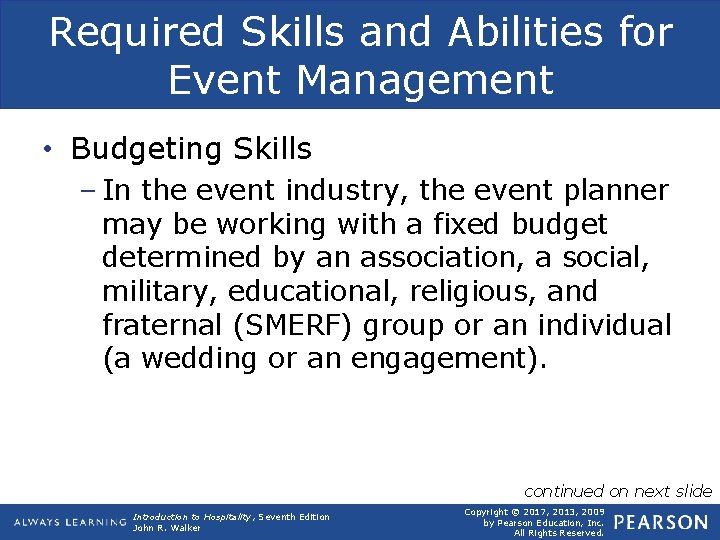 Required Skills and Abilities for Event Management

• Budgeting Skills

– In the event industry, the event planner may be working with a fixed budget determined by an association, a social, military, educational, religious, and fraternal (SMERF) group or an individual (a wedding or an engagement).

continued on next slide

ALWAYS LEARNING

Introduction to Hospitality, Seventh Edition
John R. Walker

Copyright © 2017, 2013, 2009 by Pearson Education, Inc. All Rights Reserved.

PEARSON